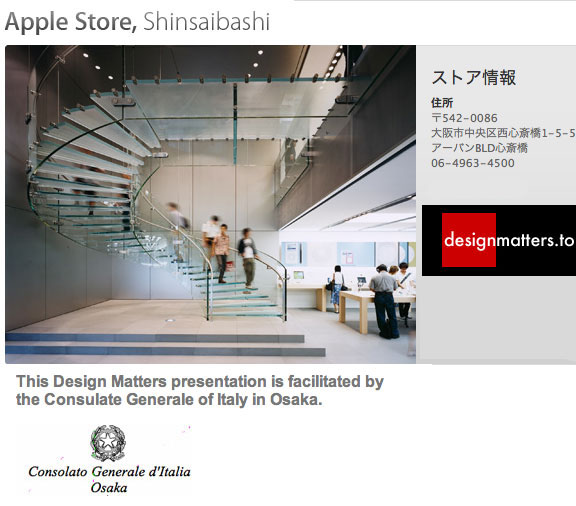 Apple Store, Shinsaibashi

ストア情報

住所
〒542-0086
大阪市中央区西心斎橋1-5-5
アーバンBLD心斎橋
06-4963-4500

designmatters.to

This Design Matters presentation is facilitated by the Consulate Generale of Italy in Osaka.

Consolato Generale d'Italia
Osaka